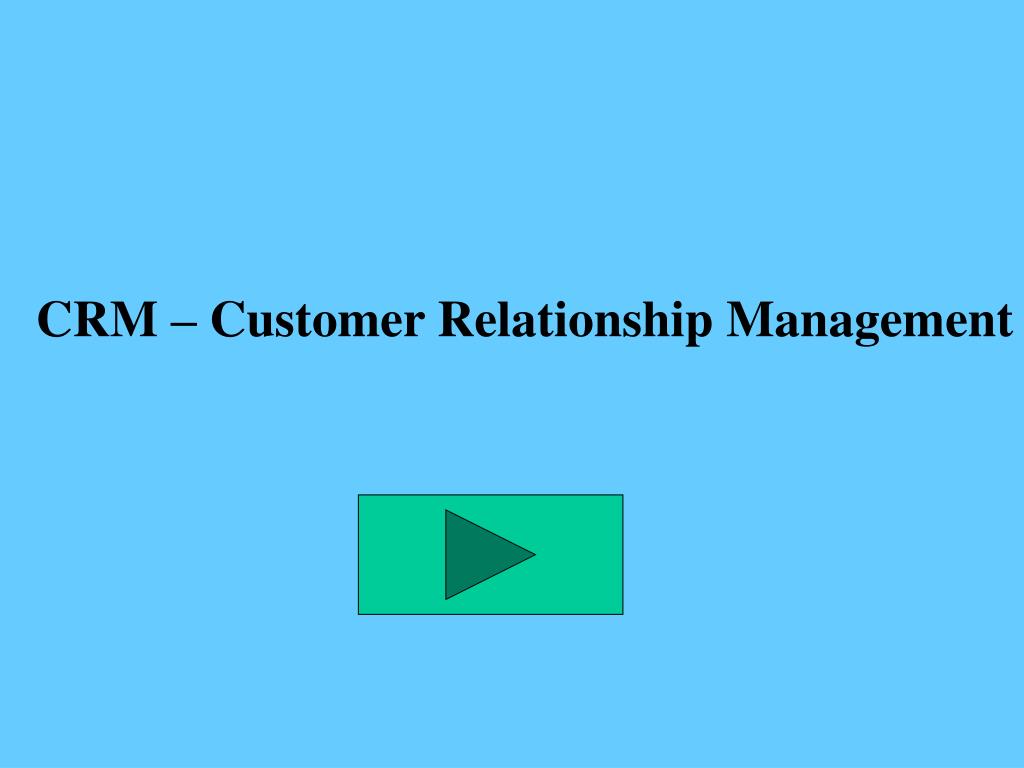 CRM – Customer Relationship Management